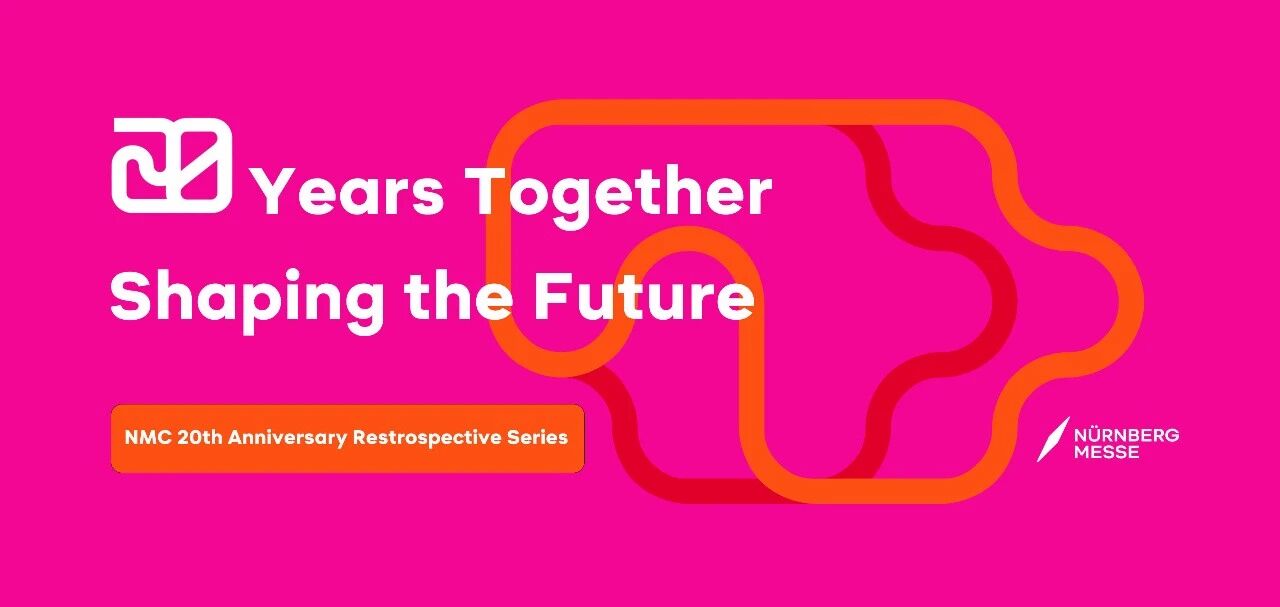 20 Years Together

Shaping the Future

NMC 20th Anniversary Restrospective Series

NÜRNBERG
MESSE